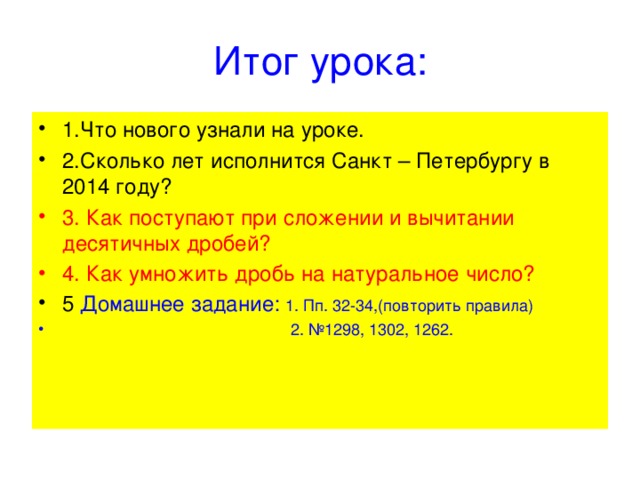 Итог урока:

• 1.Что нового узнали на уроке.
• 2.Сколько лет исполнится Санкт – Петербургу в 2014 году?
• 3. Как поступают при сложении и вычитании десятичных дробей?
• 4. Как умножить дробь на натуральное число?
• 5 Домашнее задание: 1. Пп. 32-34,(повторить правила)
• 2. №1298, 1302, 1262.